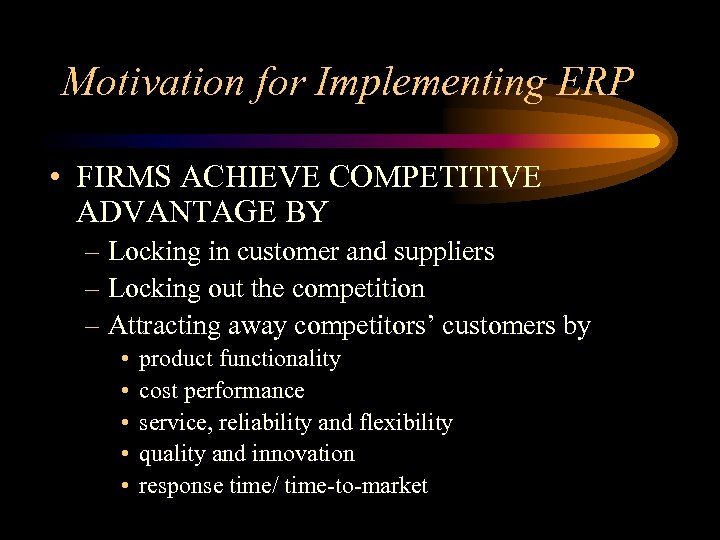 Motivation for Implementing ERP

• FIRMS ACHIEVE COMPETITIVE ADVANTAGE BY
  – Locking in customer and suppliers
  – Locking out the competition
  – Attracting away competitors’ customers by
    • product functionality
    • cost performance
    • service, reliability and flexibility
    • quality and innovation
    • response time/ time-to-market